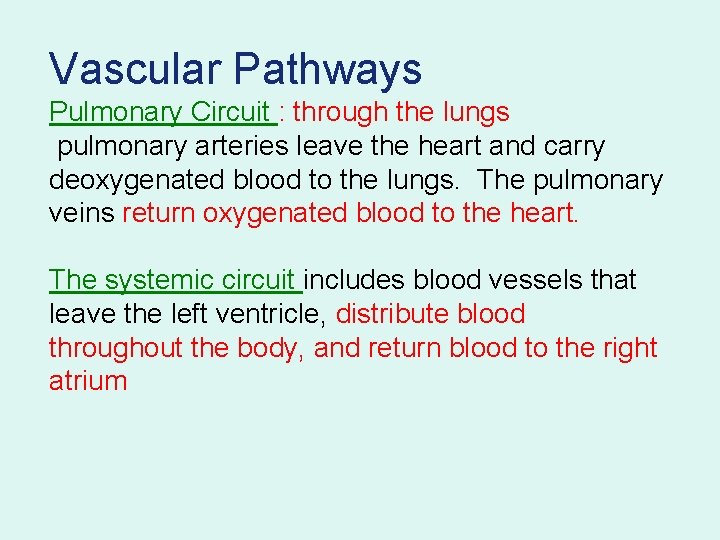 Vascular Pathways

Pulmonary Circuit : through the lungs
pulmonary arteries leave the heart and carry deoxygenated blood to the lungs. The pulmonary veins return oxygenated blood to the heart.

The systemic circuit includes blood vessels that leave the left ventricle, distribute blood throughout the body, and return blood to the right atrium